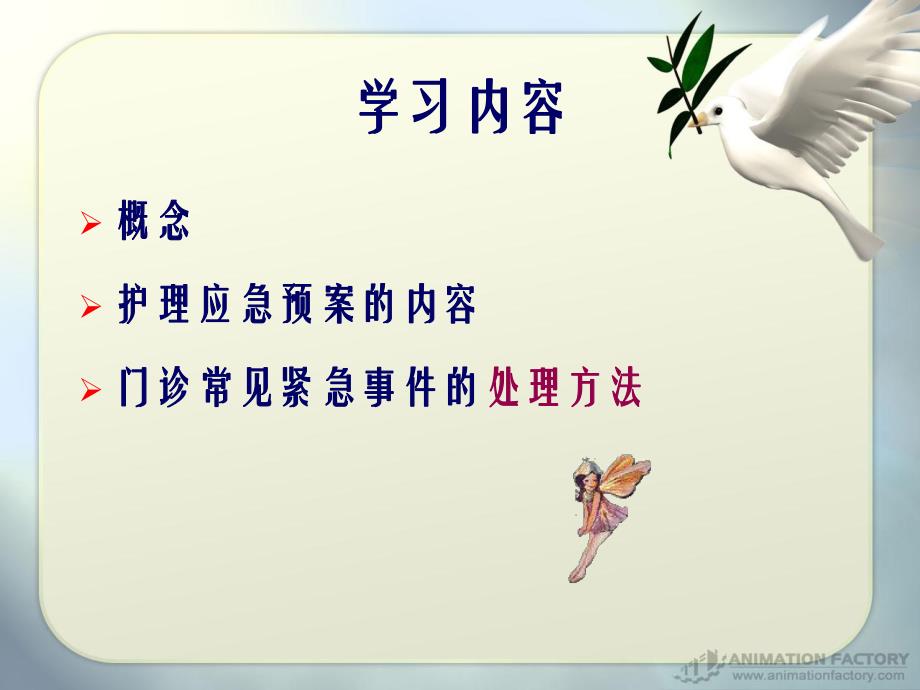 学习内容

➢ 概念

➢ 护理应急预案的内容

➢ 门诊常见紧急事件的处理方法

ANIMATION FACTORY
www.animationfactory.com